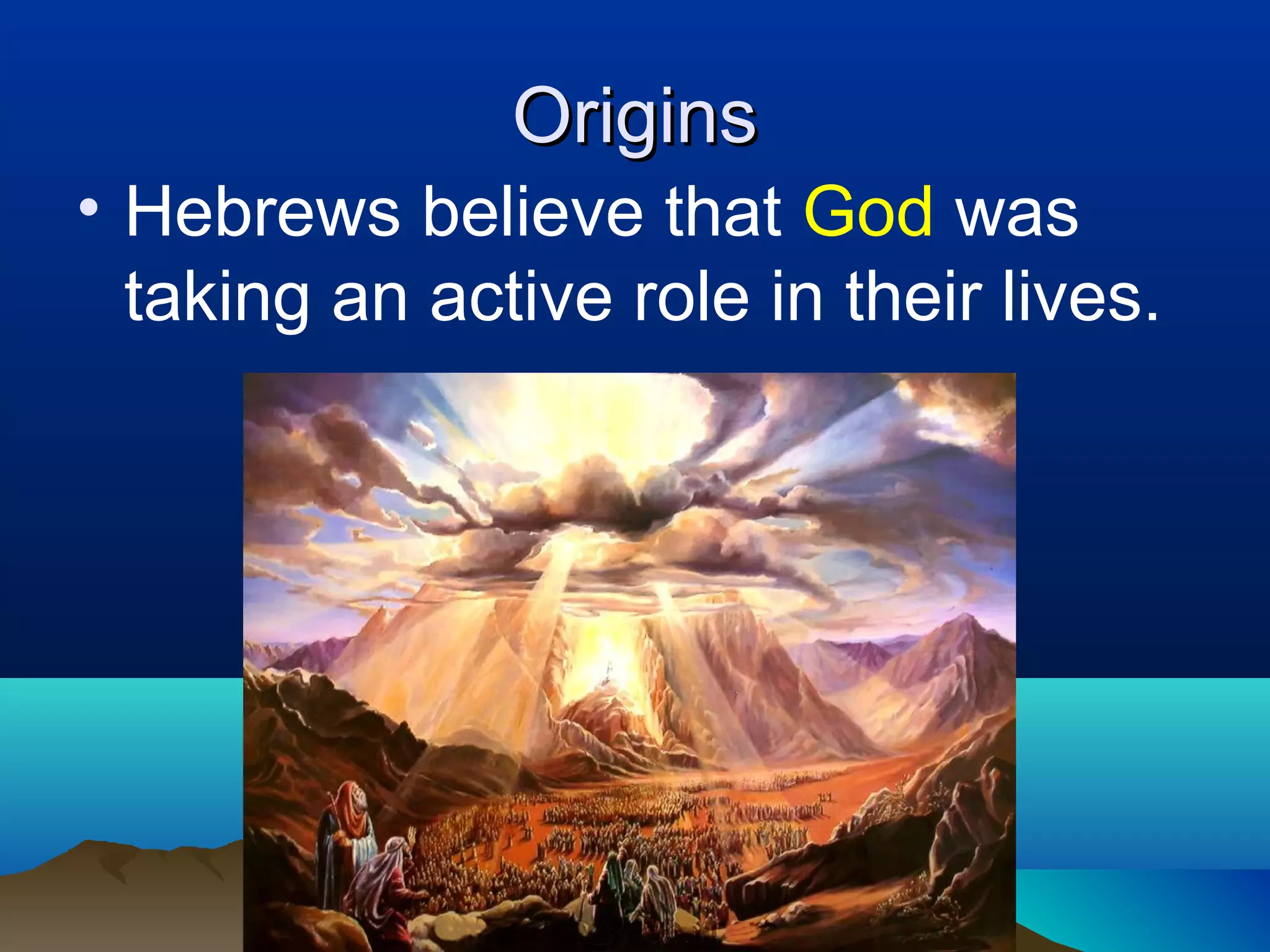 Origins

• Hebrews believe that God was taking an active role in their lives.